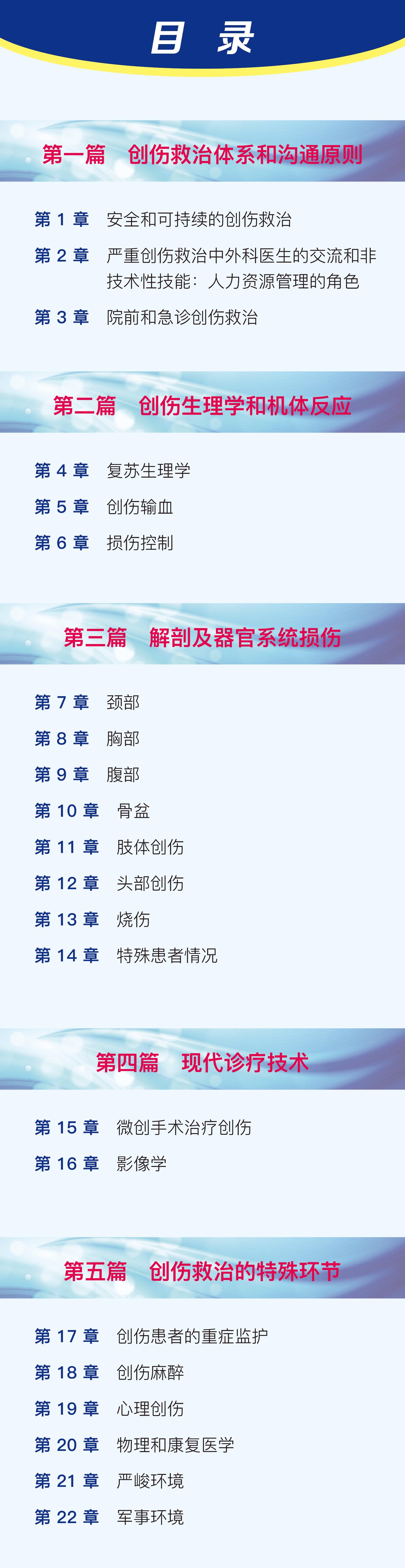 目 录

第一篇 创伤救治体系和沟通原则

第 1 章 安全和可持续的创伤救治

第 2 章 严重创伤救治中外科医生的交流和非技术性技能：人力资源管理的角色

第 3 章 院前和急诊创伤救治

第二篇 创伤生理学和机体反应

第 4 章 复苏生理学

第 5 章 创伤输血

第 6 章 损伤控制

第三篇 解剖及器官系统损伤

第 7 章 颈部

第 8 章 胸部

第 9 章 腹部

第 10 章 骨盆

第 11 章 肢体创伤

第 12 章 头部创伤

第 13 章 烧伤

第 14 章 特殊患者情况

第四篇 现代诊疗技术

第 15 章 微创手术治疗创伤

第 16 章 影像学

第五篇 创伤救治的特殊环节

第 17 章 创伤患者的重症监护

第 18 章 创伤麻醉

第 19 章 心理创伤

第 20 章 物理和康复医学

第 21 章 严峻环境

第 22 章 军事环境